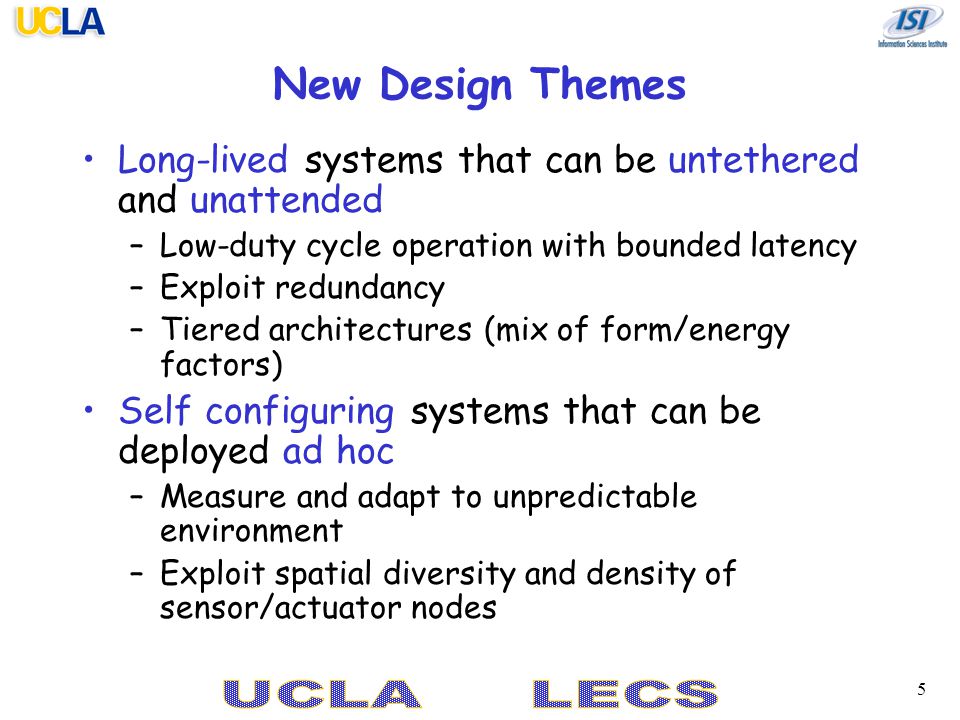 UCLA

ISI
Information Sciences Institute

New Design Themes

• Long-lived systems that can be untethered and unattended
– Low-duty cycle operation with bounded latency
– Exploit redundancy
– Tiered architectures (mix of form/energy factors)

• Self configuring systems that can be deployed ad hoc
– Measure and adapt to unpredictable environment
– Exploit spatial diversity and density of sensor/actuator nodes

UCLA LECS

5